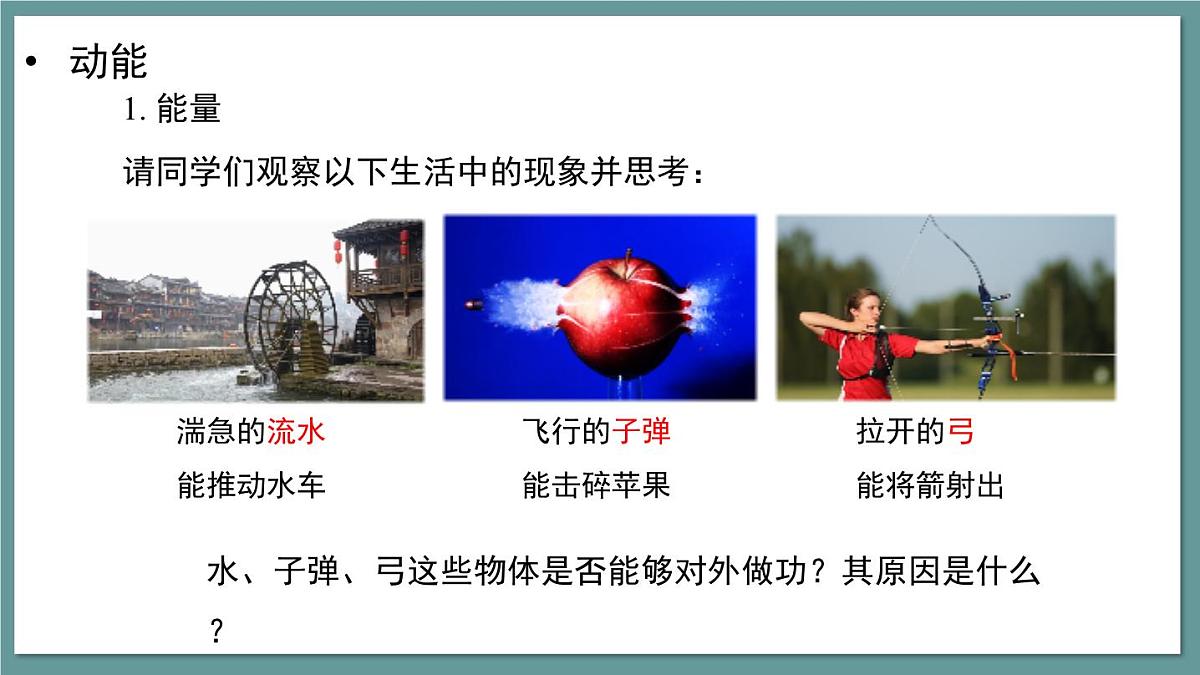 • 动能

1. 能量

请同学们观察以下生活中的现象并思考：

湍急的流水
能推动水车

飞行的子弹
能击碎苹果

拉开的弓
能将箭射出

水、子弹、弓这些物体是否能够对外做功？其原因是什么？